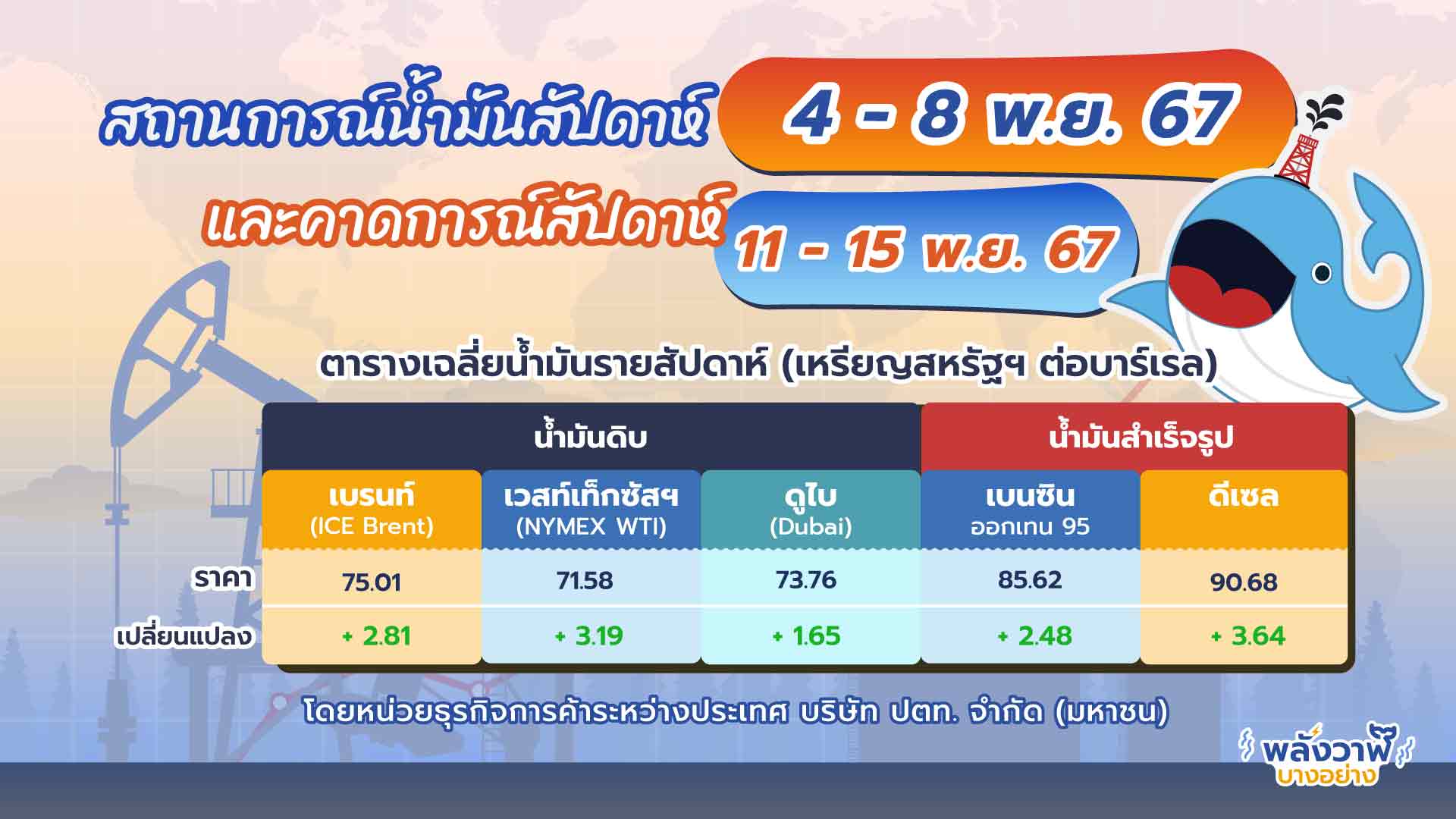 สถานการณ์น้ำมันสัปดาห์ 4 - 8 พ.ย. 67

และคาดการณ์สัปดาห์ 11 - 15 พ.ย. 67

ตารางเฉลี่ยน้ำมันรายสัปดาห์ (เหรียญสหรัฐฯ ต่อบาร์เรล)

| | น้ำมันดิบ | | | น้ำมันสำเร็จรูป | |
|---|---|---|---|---|---|
| | เบรนท์ (ICE Brent) | เวสท์เท็กซัสฯ (NYMEX WTI) | ดูไบ (Dubai) | เบนซิน ออกเทน 95 | ดีเซล |
| ราคา | 75.01 | 71.58 | 73.76 | 85.62 | 90.68 |
| เปลี่ยนแปลง | + 2.81 | + 3.19 | + 1.65 | + 2.48 | + 3.64 |

โดยหน่วยธุรกิจการค้าระหว่างประเทศ บริษัท ปตท. จำกัด (มหาชน)

พลังวาฬ บางอย่าง